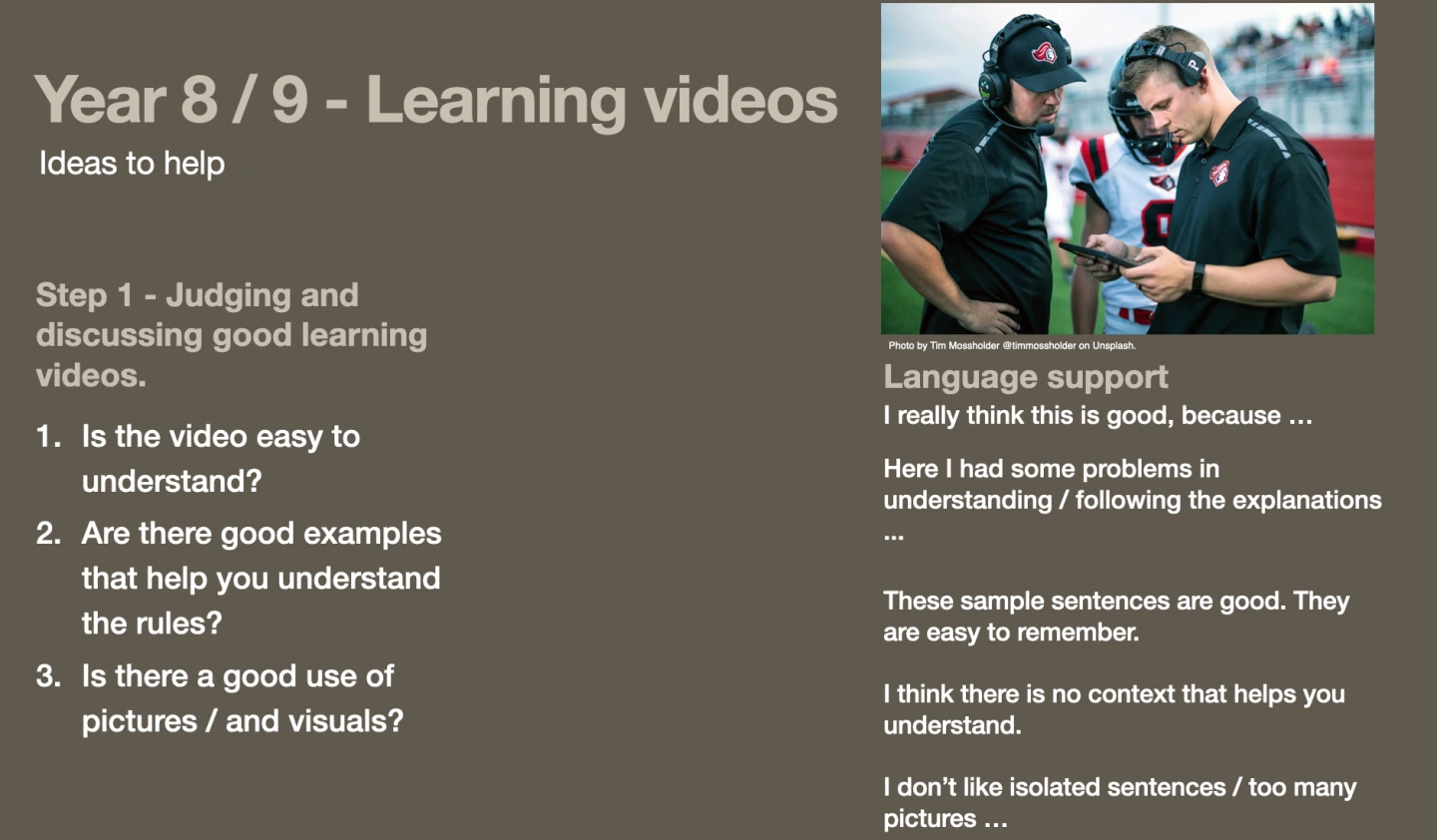 Year 8 / 9 - Learning videos

Ideas to help

Step 1 - Judging and discussing good learning videos.

1. Is the video easy to understand?
2. Are there good examples that help you understand the rules?
3. Is there a good use of pictures / and visuals?

Photo by Tim Mossholder @timmossholder on Unsplash.

Language support

I really think this is good, because ...

Here I had some problems in understanding / following the explanations ...

These sample sentences are good. They are easy to remember.

I think there is no context that helps you understand.

I don't like isolated sentences / too many pictures ...